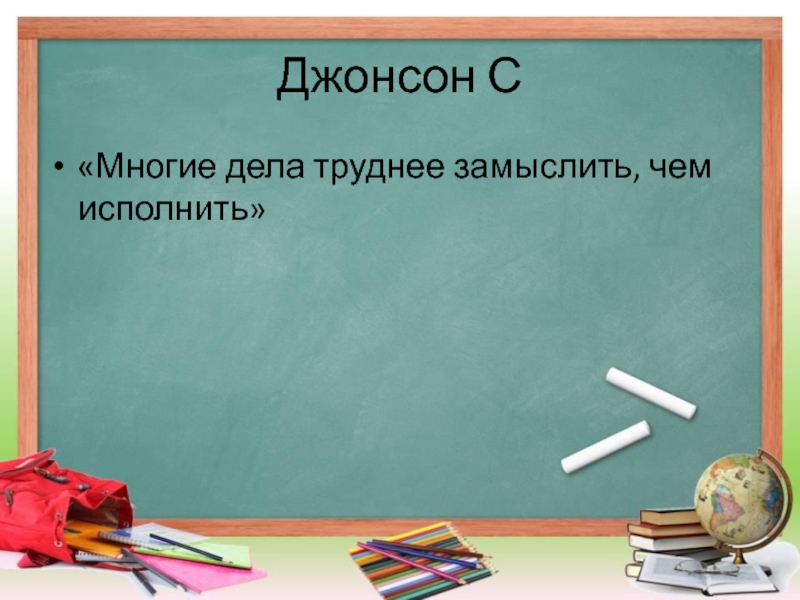 Джонсон С

• «Многие дела труднее замыслить, чем исполнить»